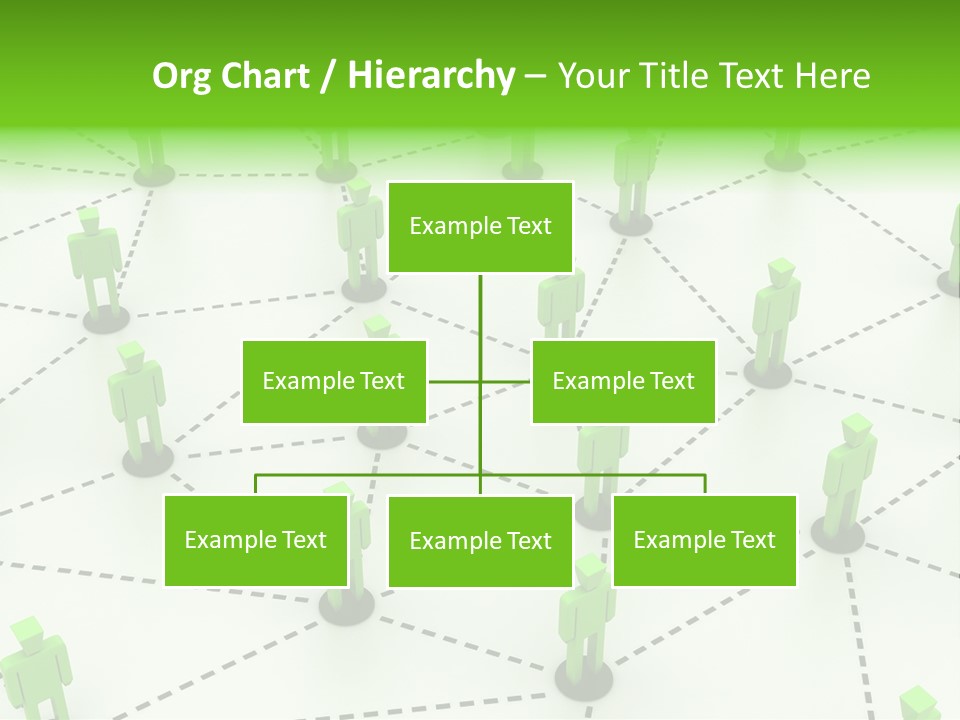 Org Chart / Hierarchy – Your Title Text Here

Example Text

Example Text

Example Text

Example Text

Example Text

Example Text